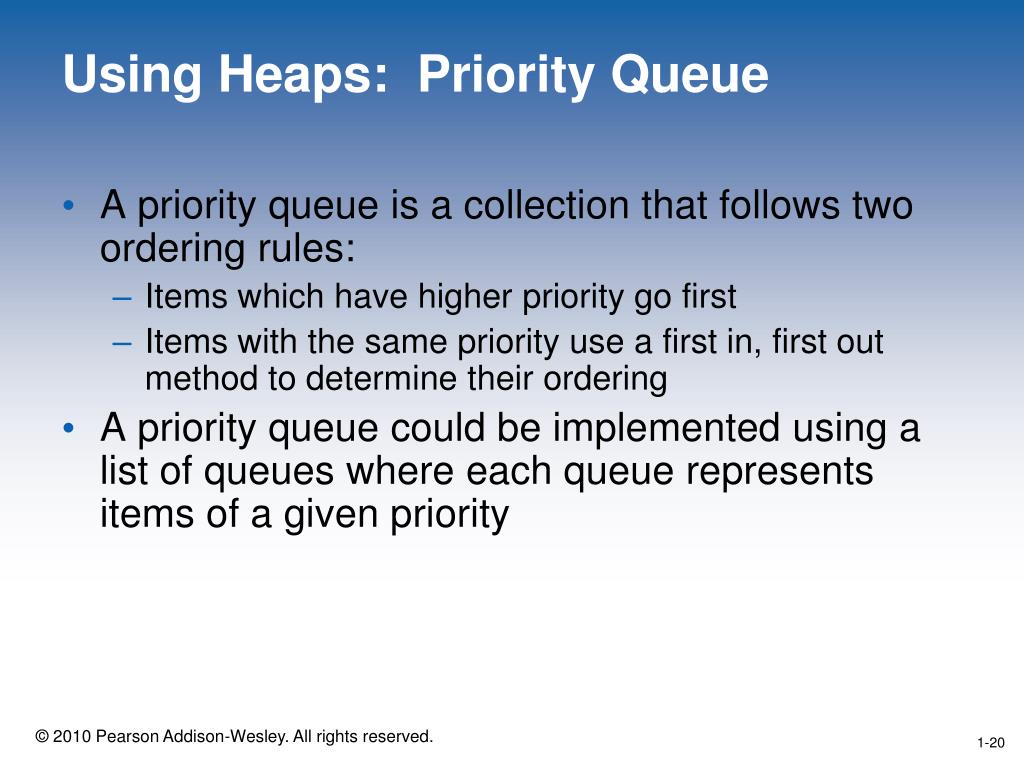 Using Heaps: Priority Queue

• A priority queue is a collection that follows two ordering rules:
– Items which have higher priority go first
– Items with the same priority use a first in, first out method to determine their ordering
• A priority queue could be implemented using a list of queues where each queue represents items of a given priority

© 2010 Pearson Addison-Wesley. All rights reserved.

1-20